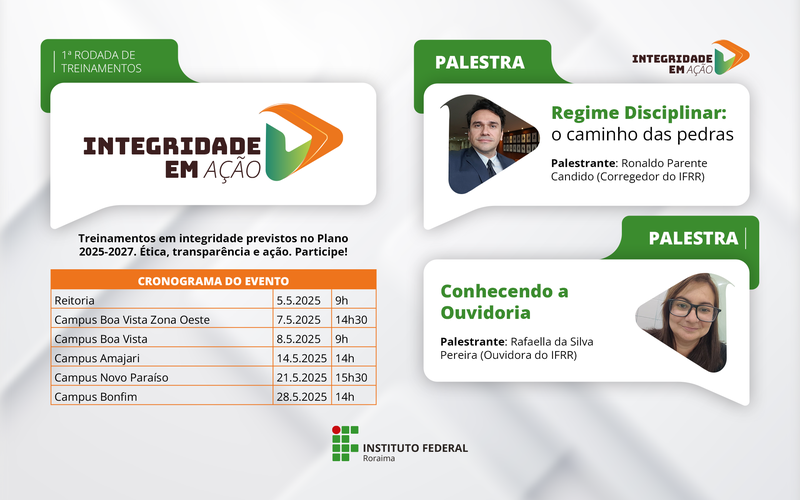 1ª RODADA DE TREINAMENTOS

INTEGRIDADE EM AÇÃO

Treinamentos em integridade previstos no Plano 2025-2027. Ética, transparência e ação. Participe!

| CRONOGRAMA DO EVENTO | | |
|---|---|---|
| Reitoria | 5.5.2025 | 9h |
| Campus Boa Vista Zona Oeste | 7.5.2025 | 14h30 |
| Campus Boa Vista | 8.5.2025 | 9h |
| Campus Amajari | 14.5.2025 | 14h |
| Campus Novo Paraíso | 21.5.2025 | 15h30 |
| Campus Bonfim | 28.5.2025 | 14h |

PALESTRA

INTEGRIDADE EM AÇÃO

Regime Disciplinar: o caminho das pedras

Palestrante: Ronaldo Parente Candido (Corregedor do IFRR)

PALESTRA

Conhecendo a Ouvidoria

Palestrante: Rafaella da Silva Pereira (Ouvidora do IFRR)

INSTITUTO FEDERAL
Roraima